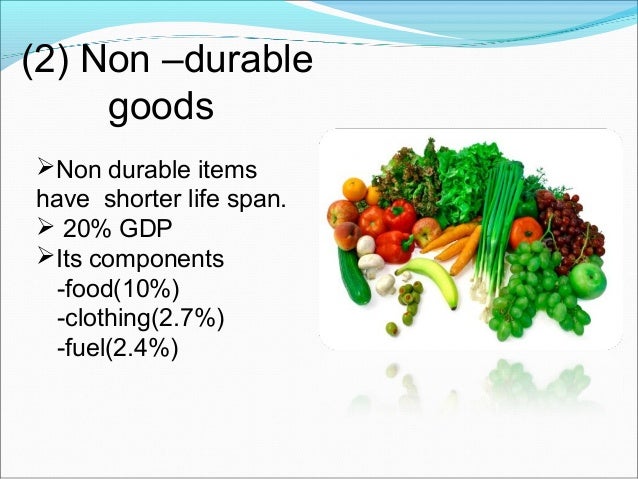 (2) Non –durable goods

➢Non durable items have shorter life span.
➢ 20% GDP
➢Its components
-food(10%)
-clothing(2.7%)
-fuel(2.4%)